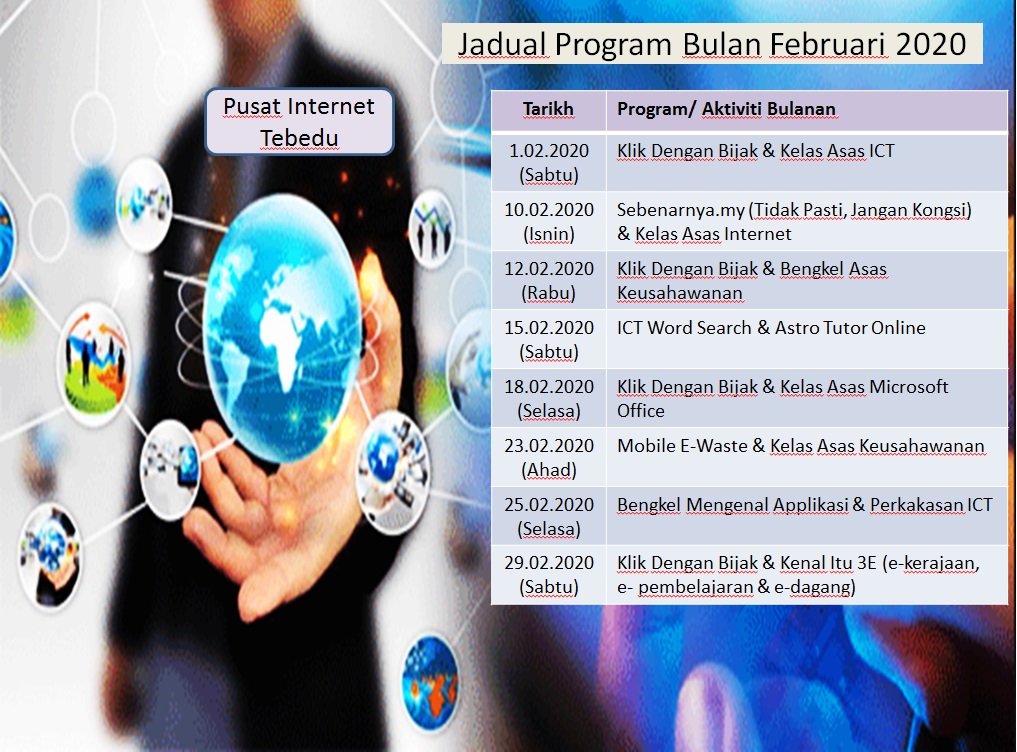 Jadual Program Bulan Februari 2020

Pusat Internet Tebedu

| Tarikh | Program/ Aktiviti Bulanan |
|---|---|
| 1.02.2020 (Sabtu) | Klik Dengan Bijak & Kelas Asas ICT |
| 10.02.2020 (Isnin) | Sebenarnya.my (Tidak Pasti, Jangan Kongsi) & Kelas Asas Internet |
| 12.02.2020 (Rabu) | Klik Dengan Bijak & Bengkel Asas Keusahawanan |
| 15.02.2020 (Sabtu) | ICT Word Search & Astro Tutor Online |
| 18.02.2020 (Selasa) | Klik Dengan Bijak & Kelas Asas Microsoft Office |
| 23.02.2020 (Ahad) | Mobile E-Waste & Kelas Asas Keusahawanan |
| 25.02.2020 (Selasa) | Bengkel Mengenal Applikasi & Perkakasan ICT |
| 29.02.2020 (Sabtu) | Klik Dengan Bijak & Kenal Itu 3E (e-kerajaan, e- pembelajaran & e-dagang) |